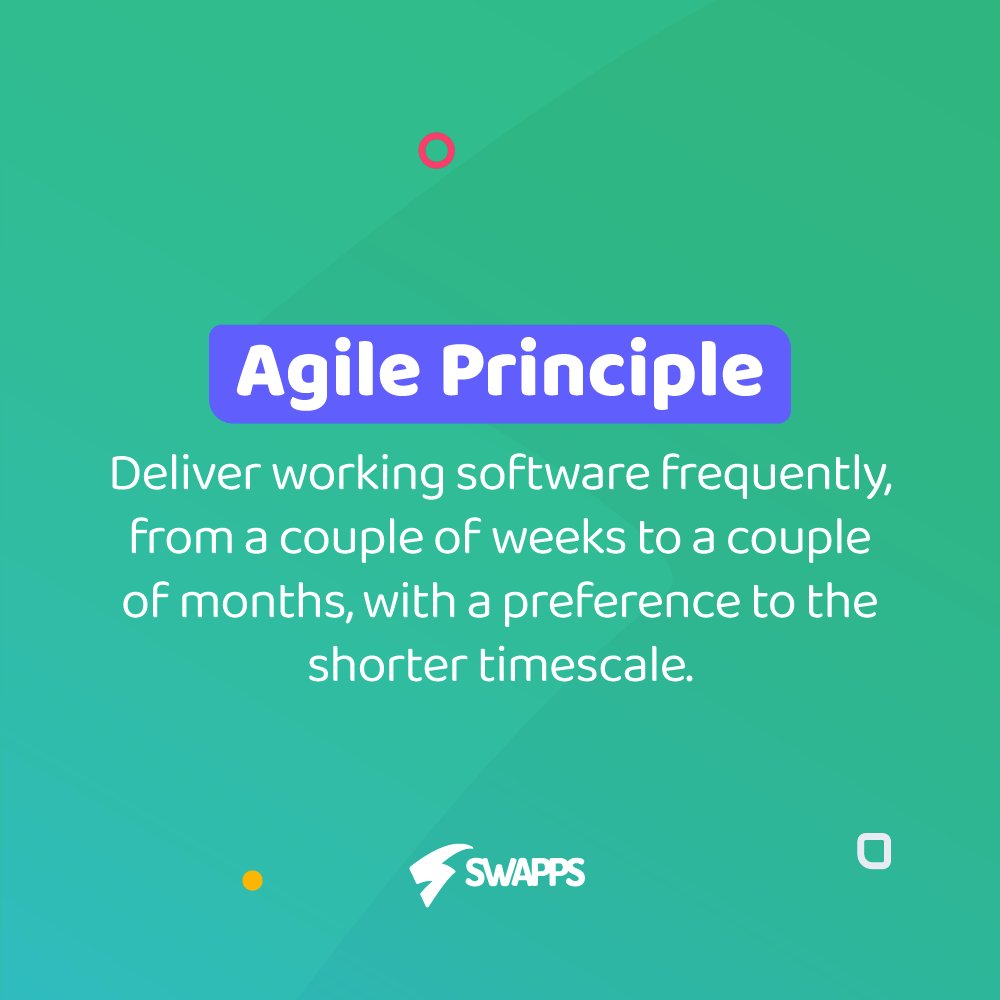 Agile Principle

Deliver working software frequently, from a couple of weeks to a couple of months, with a preference to the shorter timescale.

SWAPPS